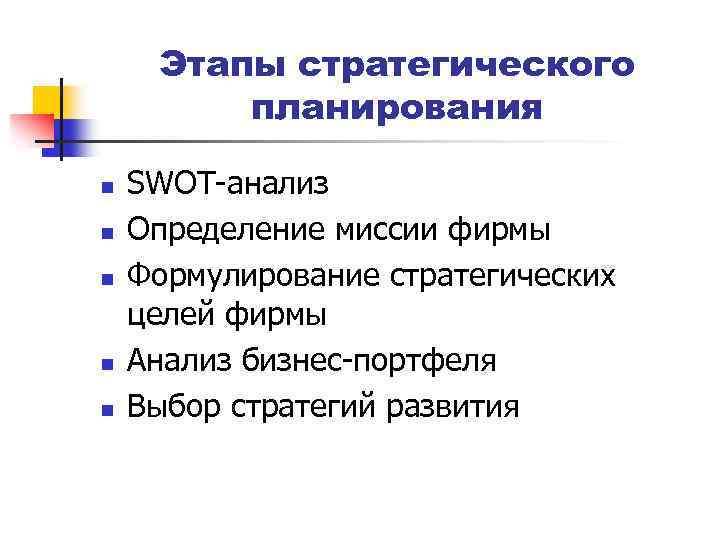 Этапы стратегического планирования

- SWOT-анализ
- Определение миссии фирмы
- Формулирование стратегических целей фирмы
- Анализ бизнес-портфеля
- Выбор стратегий развития